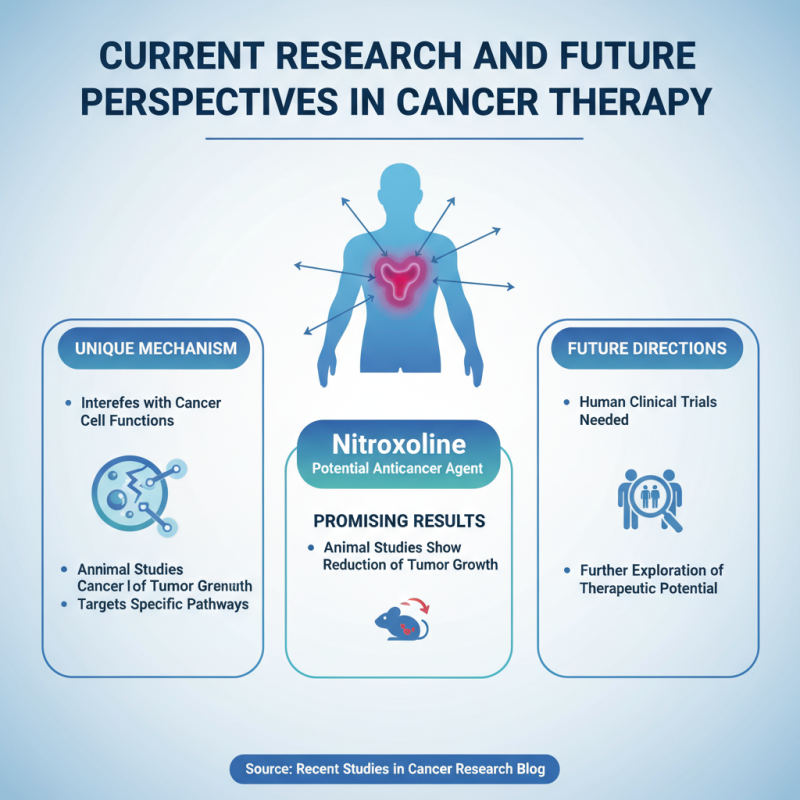 CURRENT RESEARCH AND FUTURE PERSPECTIVES IN CANCER THERAPY

UNIQUE MECHANISM

• Interefes with Cancer Cell Functions

• Annimal Studies Cancer l of Tumor Grenuth
• Targets Specific Pathways

Nitroxoline
Potential Anticancer Agent

PROMISING RESULTS

• Animal Studies Show Reduction of Tumor Growth

FUTURE DIRECTIONS

• Human Clinical Trials Needed

• Further Exploration of Therapeutic Potential

Source: Recent Studies in Cancer Research Blog